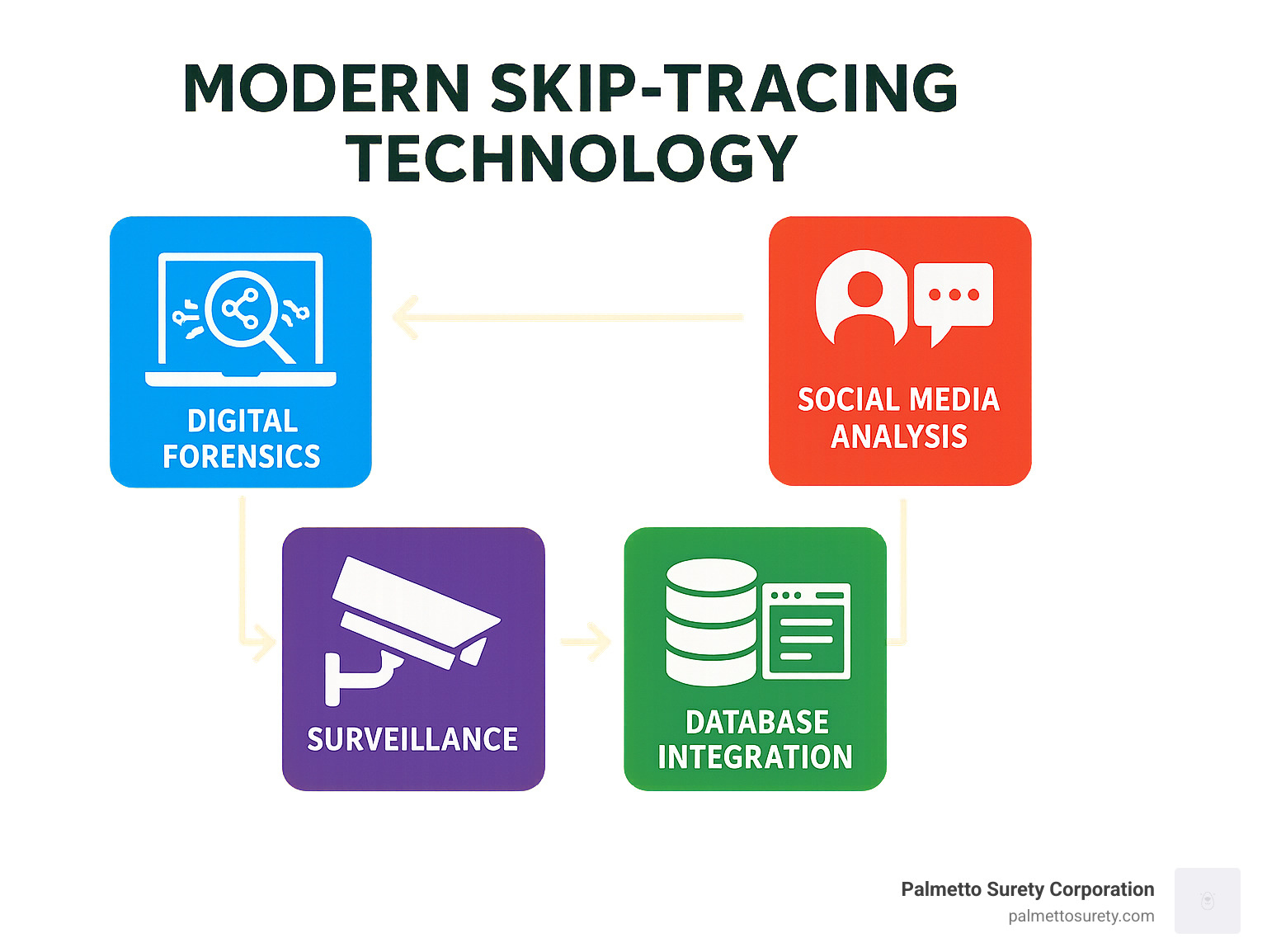 MODERN SKIP-TRACING TECHNOLOGY

DIGITAL FORENSICS

SOCIAL MEDIA ANALYSIS

SURVEILLANCE

DATABASE INTEGRATION

Palmetto Surety Corporation
palmettosurety.com